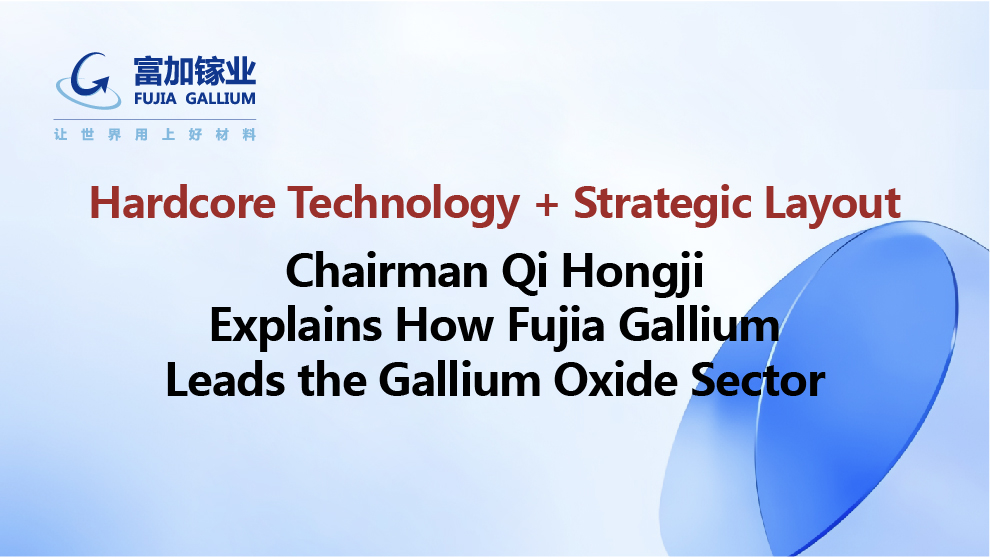 富加镓业
FUJIA GALLIUM
让世界用上好材料

Hardcore Technology + Strategic Layout

Chairman Qi Hongji
Explains How Fujia Gallium
Leads the Gallium Oxide Sector